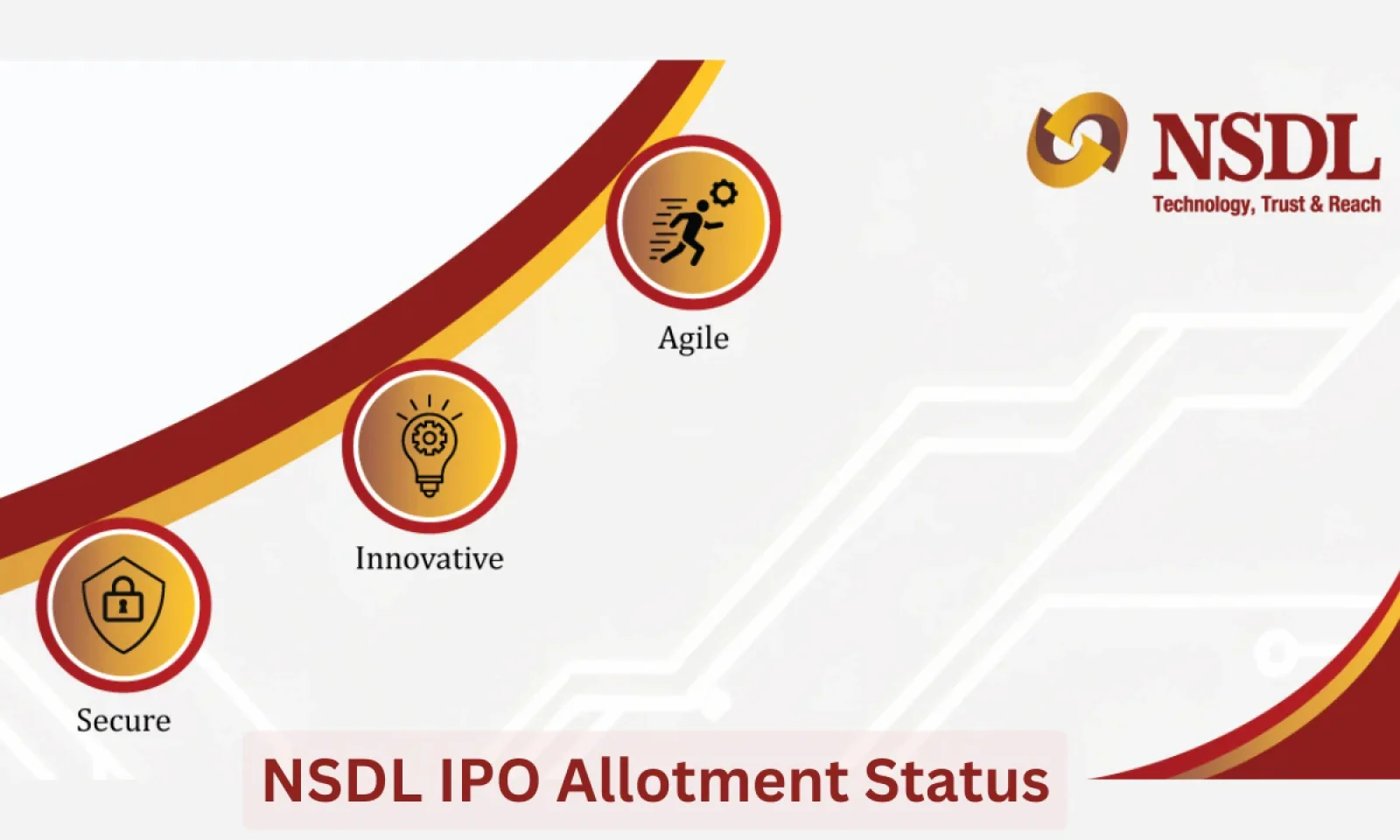 NSDL
Technology, Trust & Reach

Agile

Innovative

Secure

NSDL IPO Allotment Status